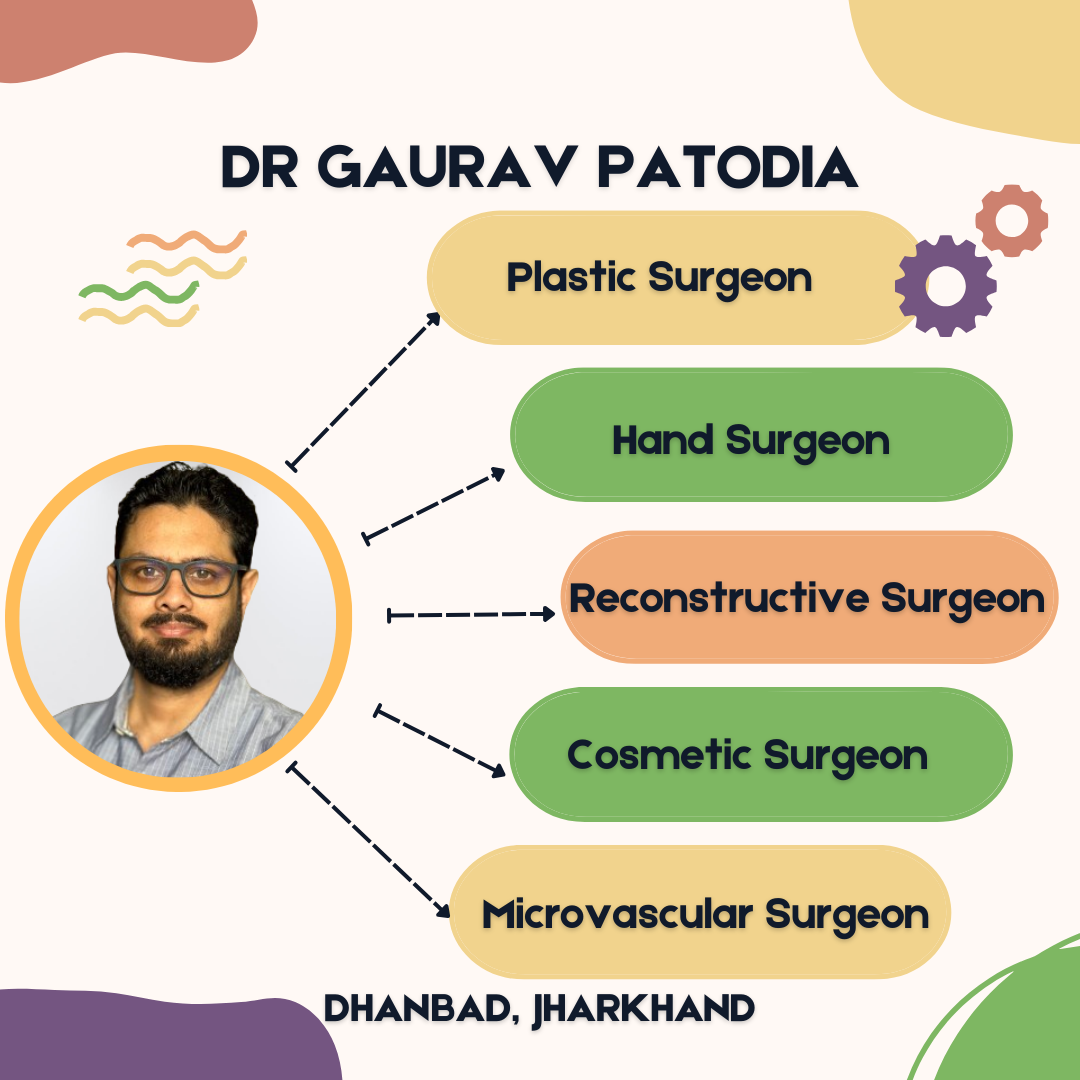 DR GAURAV PATODIA

Plastic Surgeon

Hand Surgeon

Reconstructive Surgeon

Cosmetic Surgeon

Microvascular Surgeon

DHANBAD, JHARKHAND